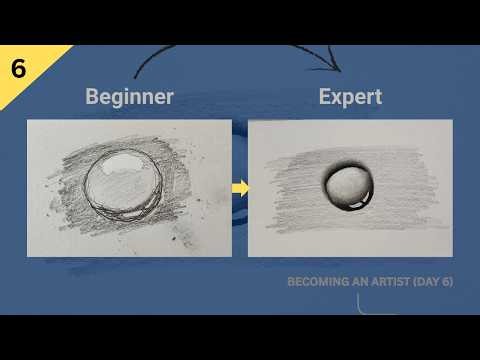 6

Beginner

Expert

BECOMING AN ARTIST (DAY 6)